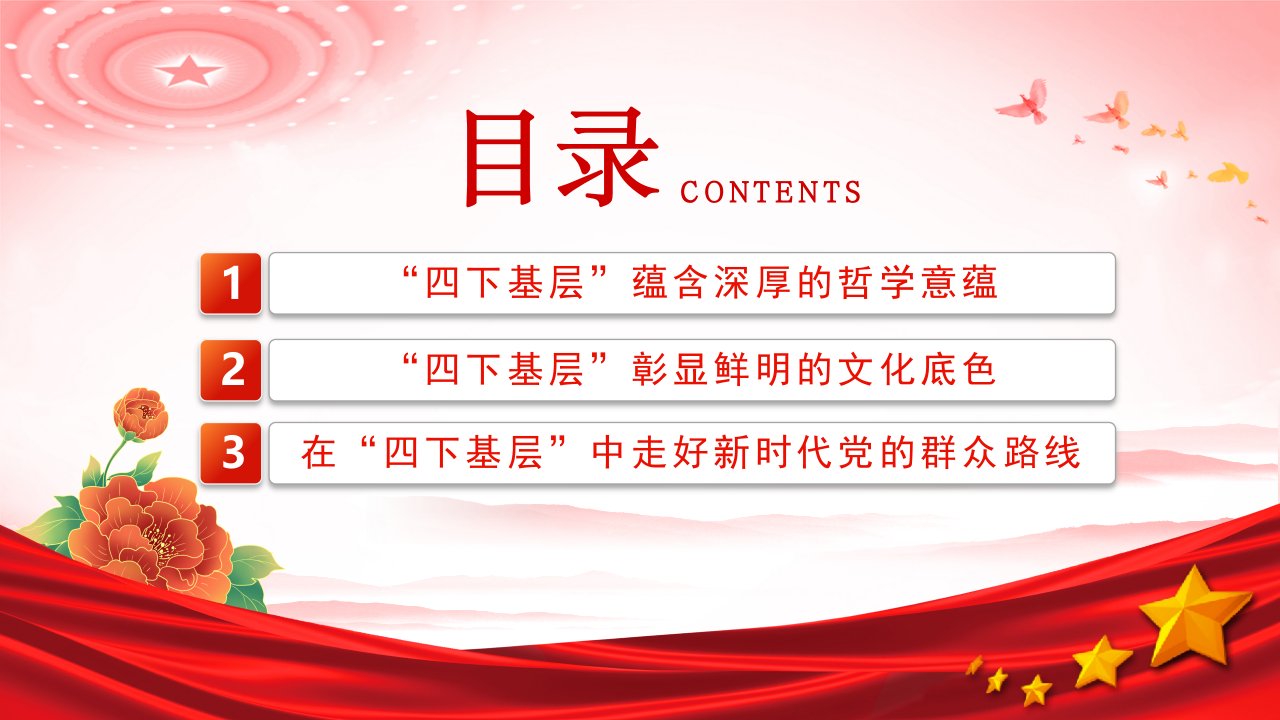 目录 CONTENTS

1 “四下基层”蕴含深厚的哲学意蕴

2 “四下基层”彰显鲜明的文化底色

3 在“四下基层”中走好新时代党的群众路线